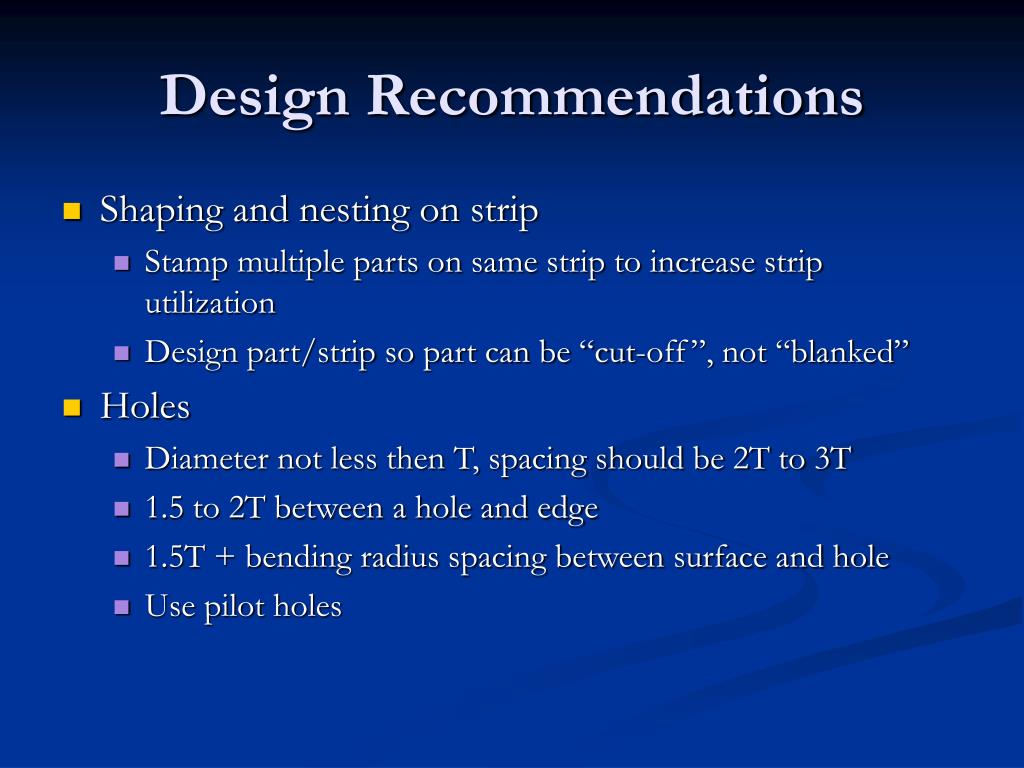 Design Recommendations

- Shaping and nesting on strip
  - Stamp multiple parts on same strip to increase strip utilization
  - Design part/strip so part can be “cut-off”, not “blanked”
- Holes
  - Diameter not less then T, spacing should be 2T to 3T
  - 1.5 to 2T between a hole and edge
  - 1.5T + bending radius spacing between surface and hole
  - Use pilot holes